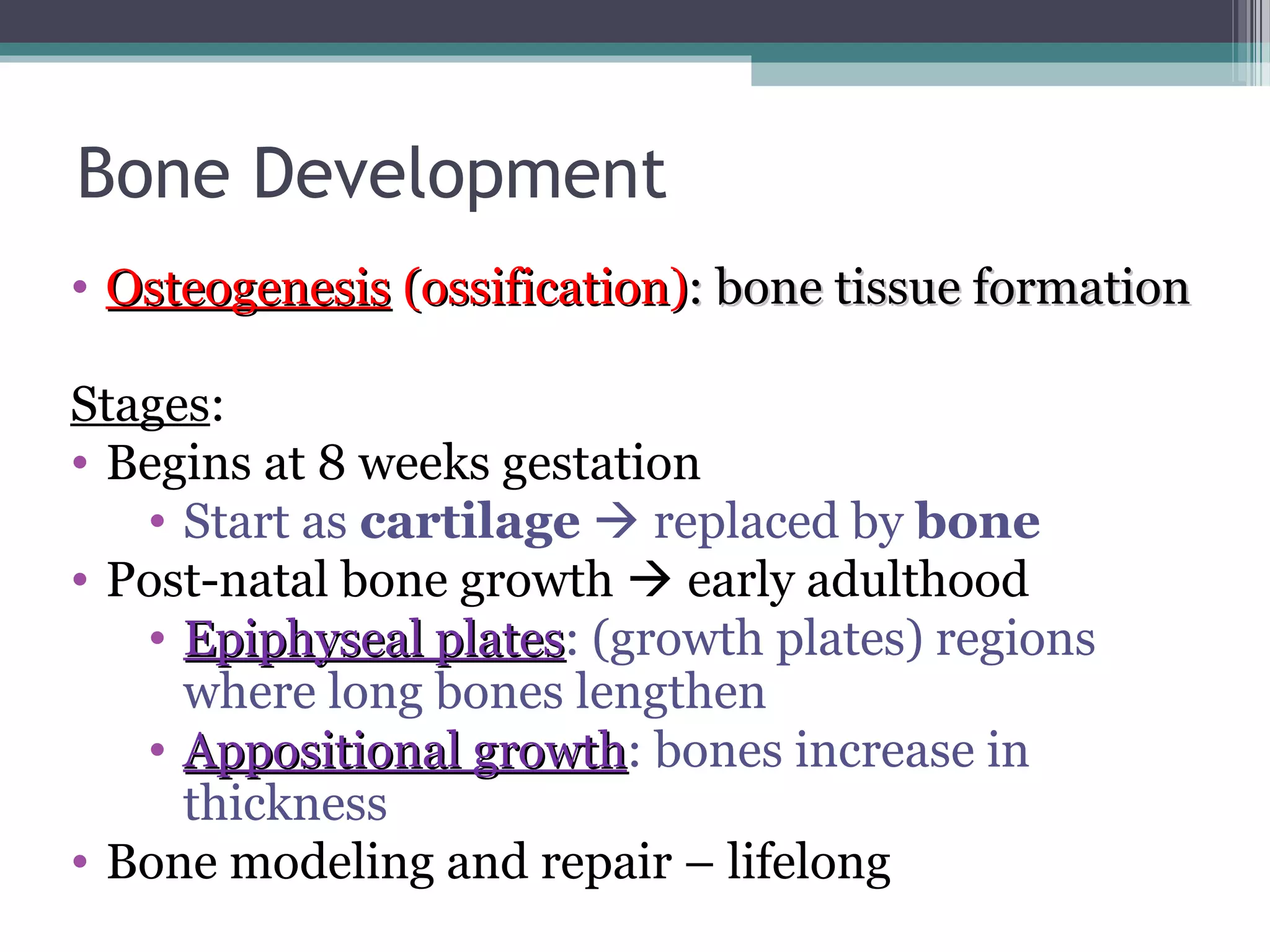 Bone Development

• Osteogenesis (ossification): bone tissue formation

Stages:
• Begins at 8 weeks gestation
  • Start as cartilage → replaced by bone
• Post-natal bone growth → early adulthood
  • Epiphyseal plates: (growth plates) regions where long bones lengthen
  • Appositional growth: bones increase in thickness
• Bone modeling and repair – lifelong